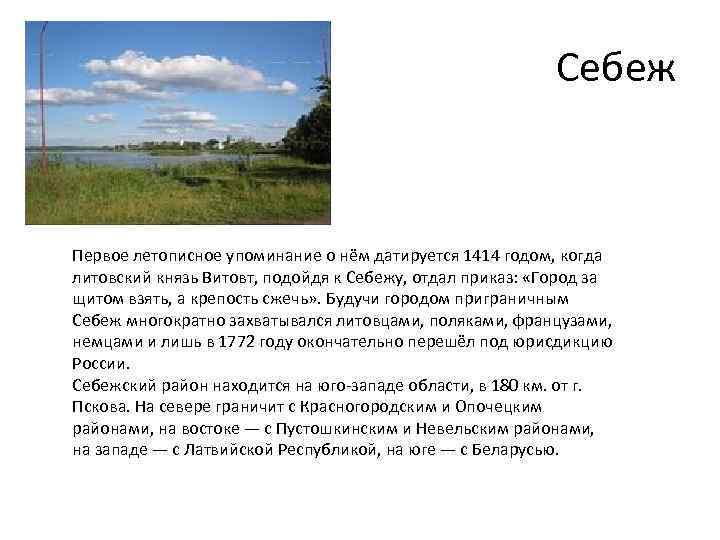 Себеж

Первое летописное упоминание о нём датируется 1414 годом, когда литовский князь Витовт, подойдя к Себежу, отдал приказ: «Город за щитом взять, а крепость сжечь». Будучи городом приграничным Себеж многократно захватывался литовцами, поляками, французами, немцами и лишь в 1772 году окончательно перешёл под юрисдикцию России.
Себежский район находится на юго-западе области, в 180 км. от г. Пскова. На севере граничит с Красногородским и Опочецким районами, на востоке — с Пустошкинским и Невельским районами, на западе — с Латвийской Республикой, на юге — с Беларусью.